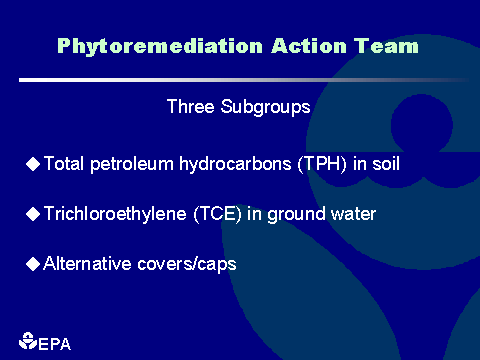 Phytoremediation Action Team

Three Subgroups

◆ Total petroleum hydrocarbons (TPH) in soil

◆ Trichloroethylene (TCE) in ground water

◆ Alternative covers/caps

EPA